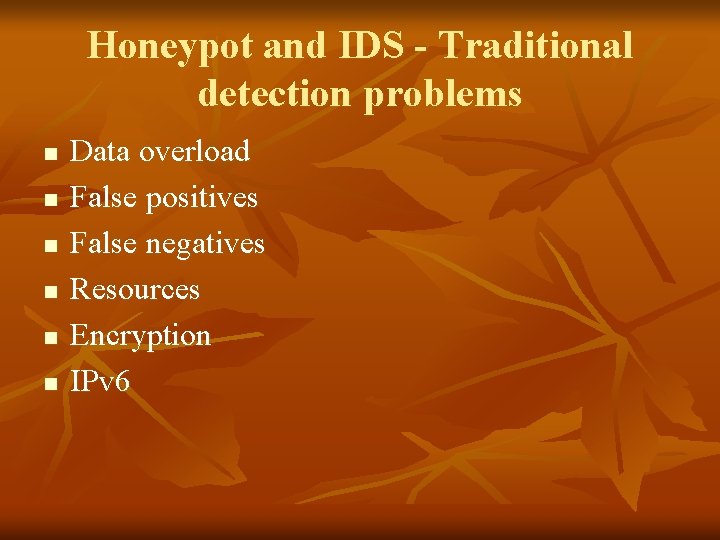 Honeypot and IDS - Traditional detection problems

- Data overload
- False positives
- False negatives
- Resources
- Encryption
- IPv6